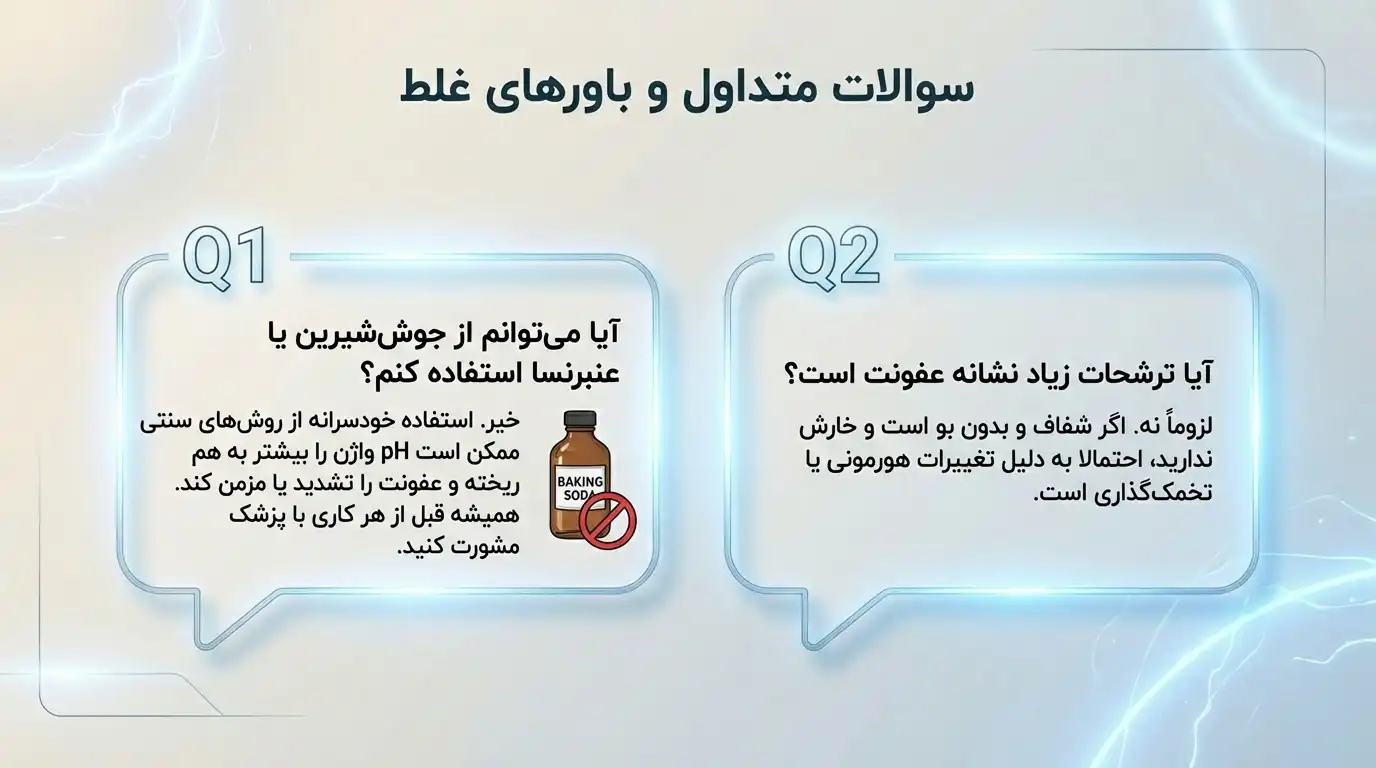 سوالات متداول و باورهای غلط

Q1

آیا می‌توانم از جوش‌شیرین یا عنبرنسا استفاده کنم؟

خیر. استفاده خودسرانه از روش‌های سنتی ممکن است pH واژن را بیشتر به هم ریخته و عفونت را تشدید یا مزمن کند. همیشه قبل از هر کاری با پزشک مشورت کنید.

BAKING SODA

Q2

آیا ترشحات زیاد نشانه عفونت است؟

لزوماً نه. اگر شفاف و بدون بو است و خارش ندارید، احتمالا به دلیل تغییرات هورمونی یا تخمک‌گذاری است.